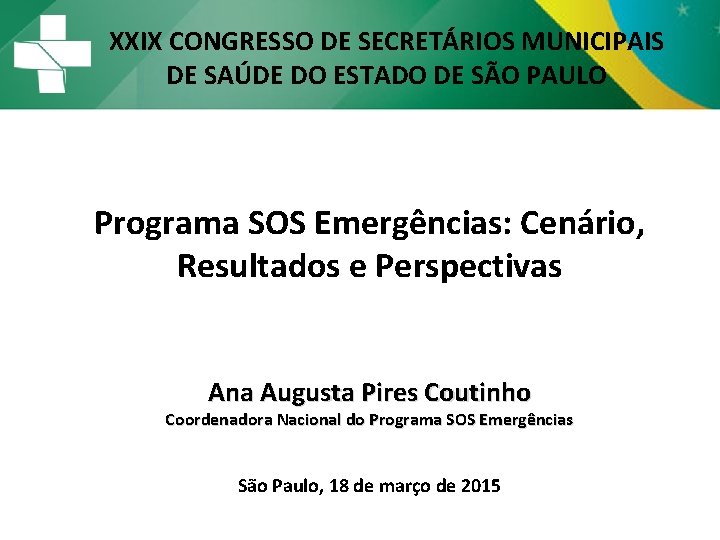 XXIX CONGRESSO DE SECRETÁRIOS MUNICIPAIS DE SAÚDE DO ESTADO DE SÃO PAULO

Programa SOS Emergências: Cenário, Resultados e Perspectivas

Ana Augusta Pires Coutinho
Coordenadora Nacional do Programa SOS Emergências

São Paulo, 18 de março de 2015